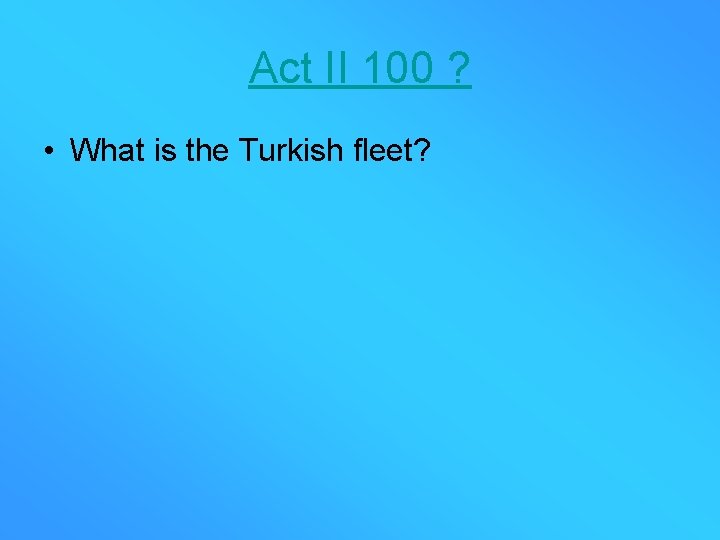 Act II 100 ?

• What is the Turkish fleet?